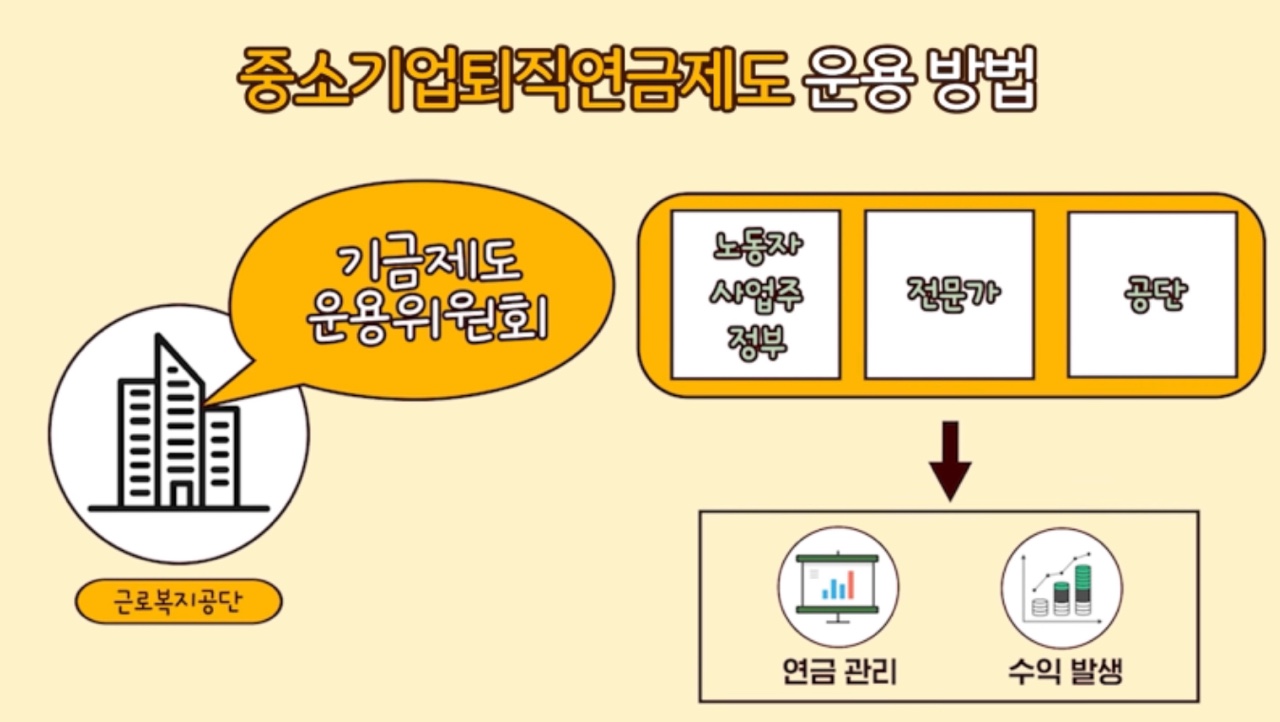 중소기업퇴직연금제도 운용 방법

기금제도 운용위원회

근로복지공단

노동자
사업주
정부

전문가

공단

연금 관리

수익 발생